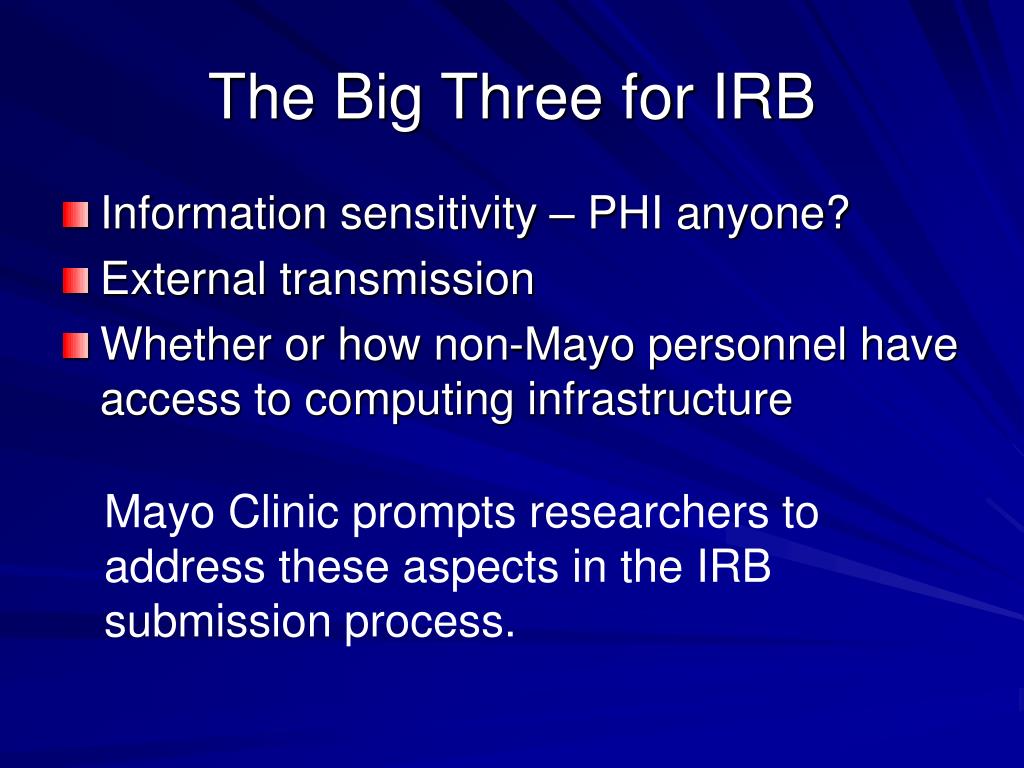 The Big Three for IRB

Information sensitivity – PHI anyone?
External transmission
Whether or how non-Mayo personnel have access to computing infrastructure

Mayo Clinic prompts researchers to address these aspects in the IRB submission process.